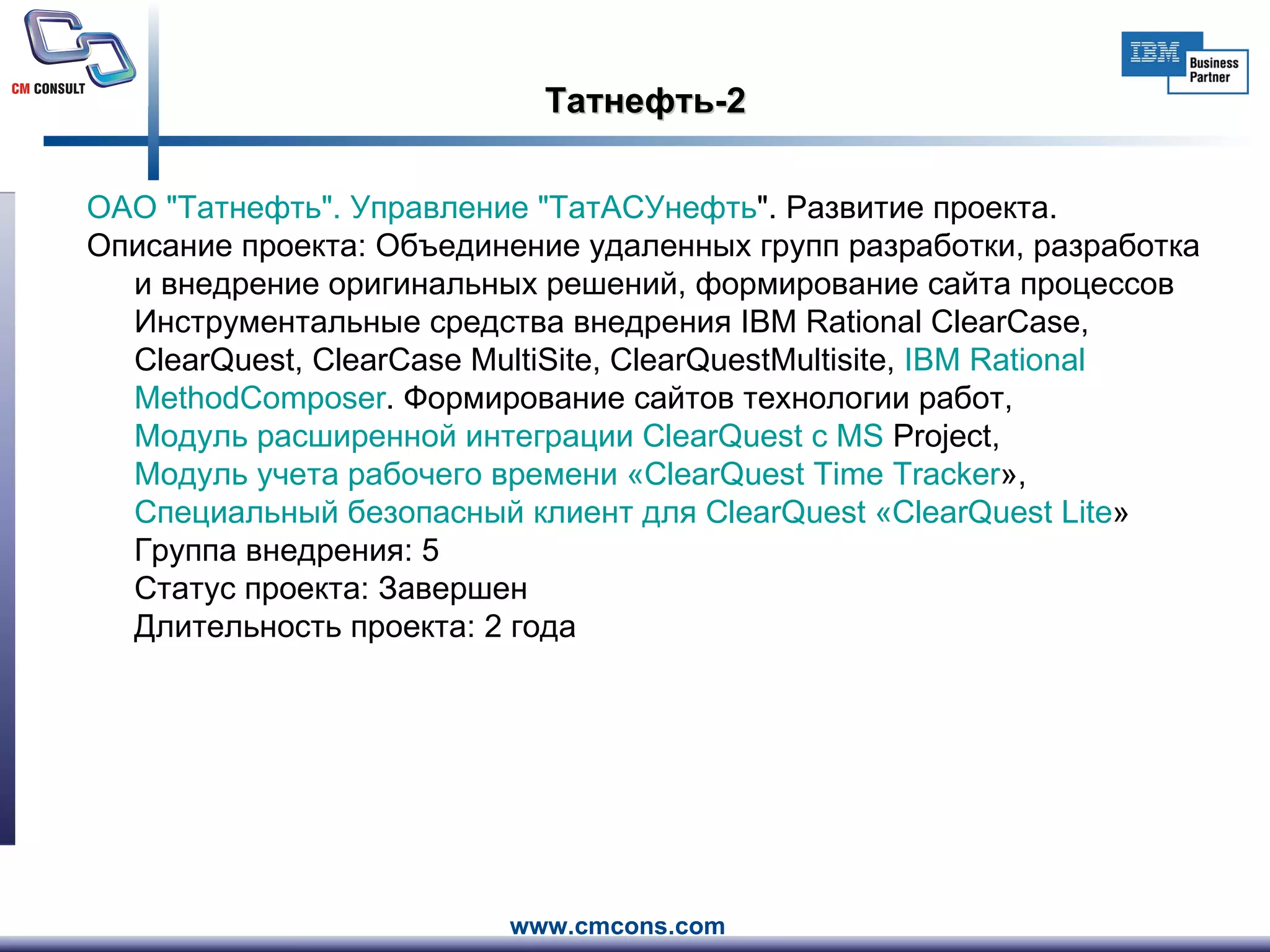 CM CONSULT

IBM Business Partner

Татнефть-2

ОАО "Татнефть". Управление "ТатАСУнефть". Развитие проекта.
Описание проекта: Объединение удаленных групп разработки, разработка и внедрение оригинальных решений, формирование сайта процессов
Инструментальные средства внедрения IBM Rational ClearCase, ClearQuest, ClearCase MultiSite, ClearQuestMultisite, IBM Rational MethodComposer. Формирование сайтов технологии работ,
Модуль расширенной интеграции ClearQuest с MS Project,
Модуль учета рабочего времени «ClearQuest Time Tracker»,
Специальный безопасный клиент для ClearQuest «ClearQuest Lite»
Группа внедрения: 5
Статус проекта: Завершен
Длительность проекта: 2 года

www.cmcons.com